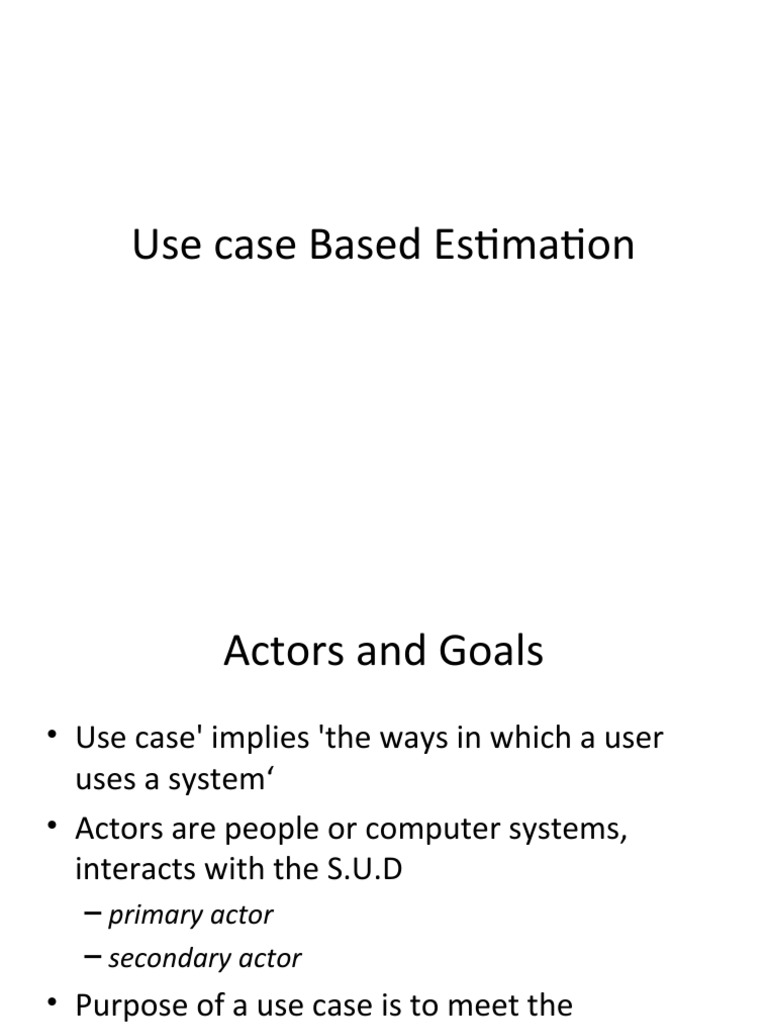 Use case Based Estimation

Actors and Goals

• Use case' implies 'the ways in which a user uses a system‘
• Actors are people or computer systems, interacts with the S.U.D
– primary actor
– secondary actor
• Purpose of a use case is to meet the